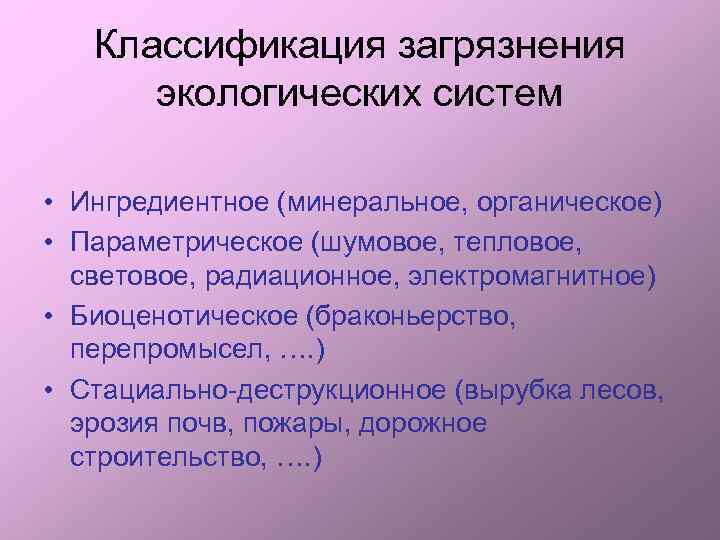 Классификация загрязнения экологических систем

• Ингредиентное (минеральное, органическое)
• Параметрическое (шумовое, тепловое, световое, радиационное, электромагнитное)
• Биоценотическое (браконьерство, перепромысел, ….)
• Стациально-деструкционное (вырубка лесов, эрозия почв, пожары, дорожное строительство, ….)